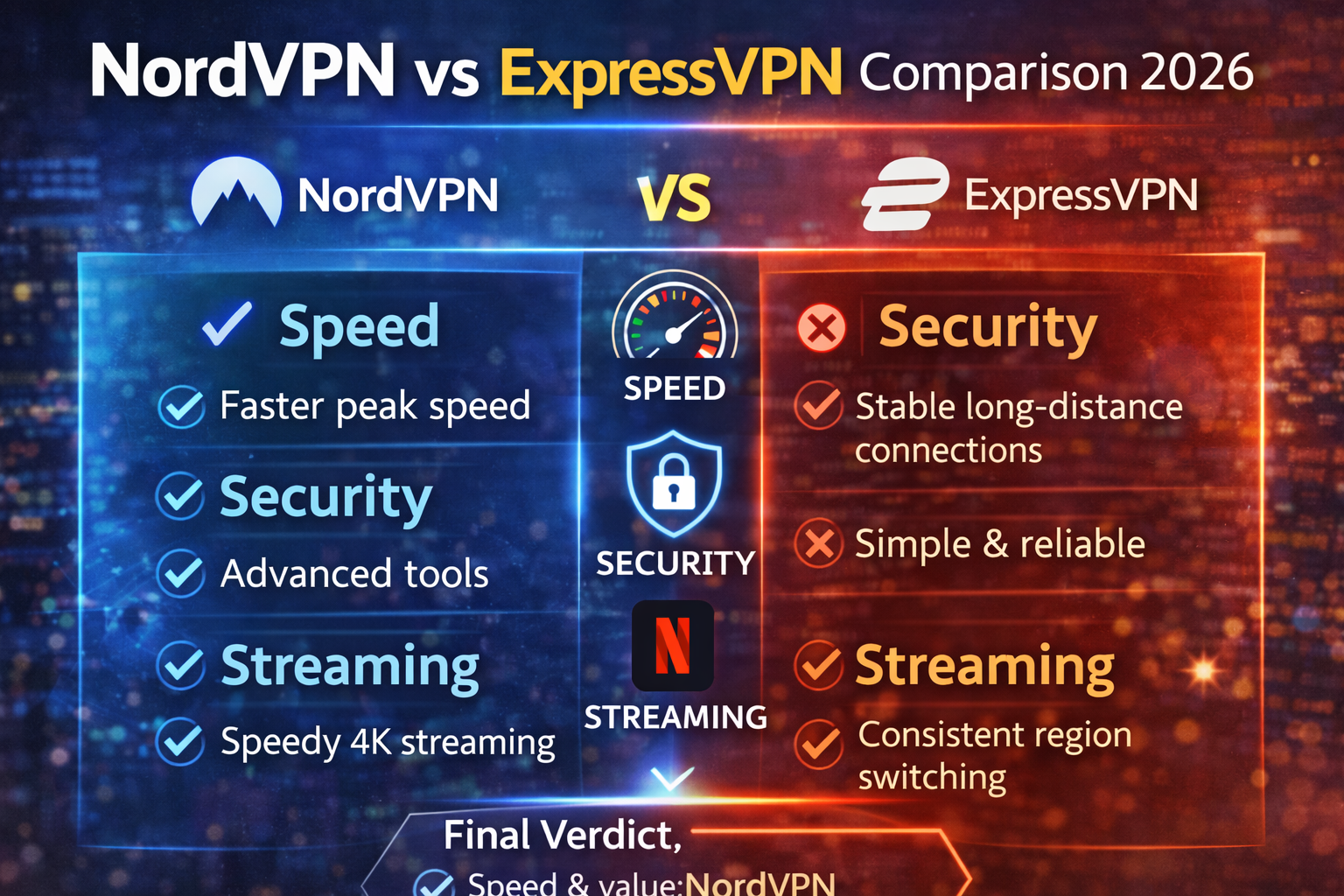 NordVPN vs ExpressVPN Comparison 2026

NordVPN

VS

ExpressVPN

Speed

Faster peak speed

Security

Advanced tools

Streaming

Speedy 4K streaming

SPEED

SECURITY

N

STREAMING

Security

Stable long-distance connections

Simple & reliable

Streaming

Consistent region switching

Final Verdict,

Speed & value:NordVPN